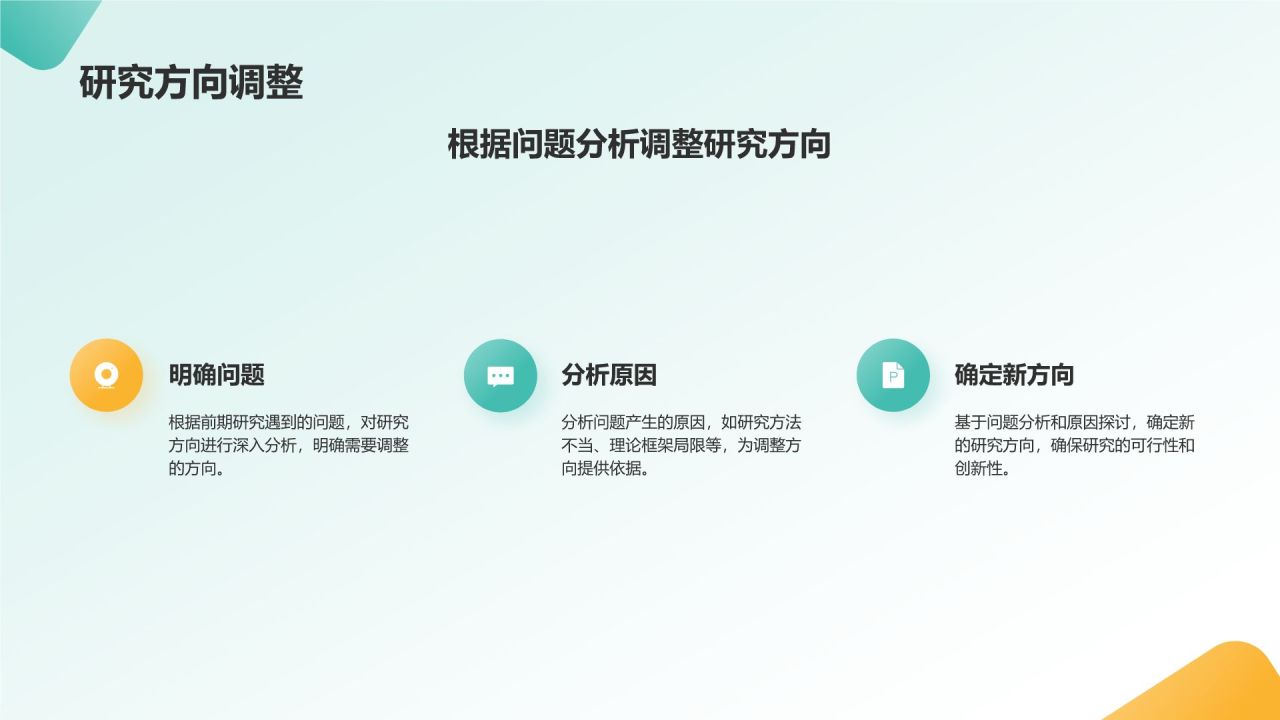 研究方向调整

根据问题分析调整研究方向

明确问题

根据前期研究遇到的问题，对研究方向进行深入分析，明确需要调整的方向。

分析原因

分析问题产生的原因，如研究方法不当、理论框架局限等，为调整方向提供依据。

P

确定新方向

基于问题分析和原因探讨，确定新的研究方向，确保研究的可行性和创新性。